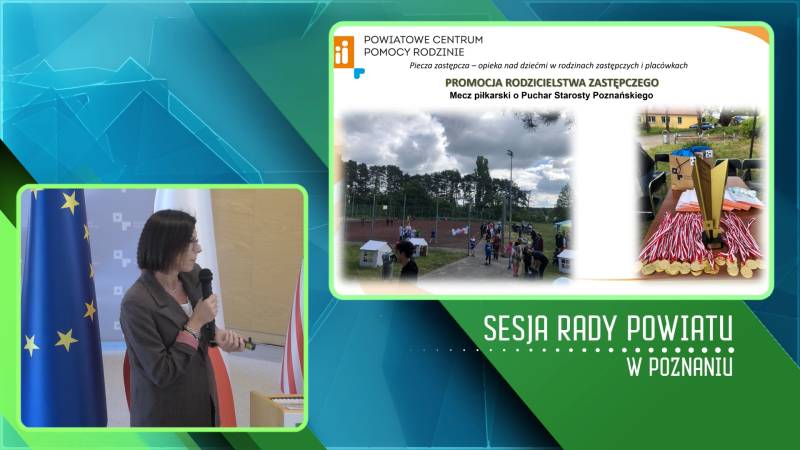 POWIATOWE CENTRUM
POMOCY RODZINIE

Piecza zastępcza – opieka nad dziećmi w rodzinach zastępczych i placówkach

PROMOCJA RODZICIELSTWA ZASTĘPCZEGO
Mecz piłkarski o Puchar Starosty Poznańskiego

SESJA RADY POWIATU
W POZNANIU